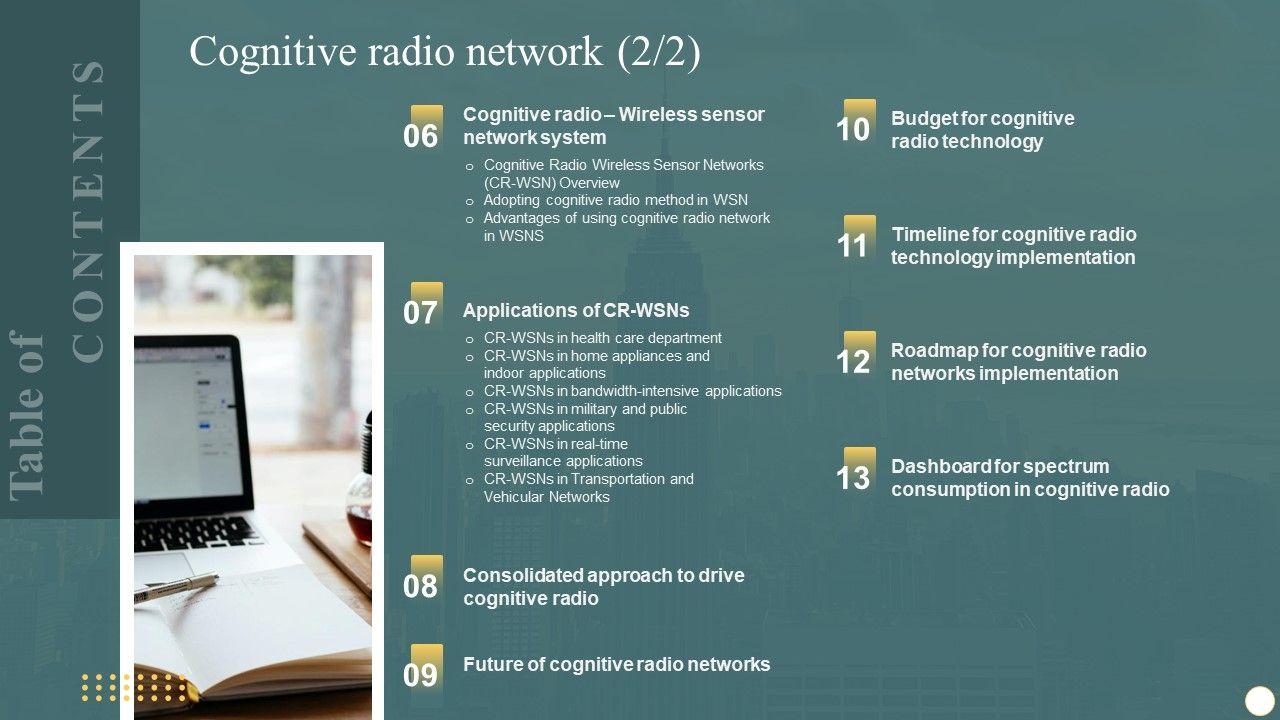 Table of CONTENTS

Cognitive radio network (2/2)

06 Cognitive radio – Wireless sensor network system

o Cognitive Radio Wireless Sensor Networks (CR-WSN) Overview
o Adopting cognitive radio method in WSN
o Advantages of using cognitive radio network in WSNS

07 Applications of CR-WSNs

o CR-WSNs in health care department
o CR-WSNs in home appliances and indoor applications
o CR-WSNs in bandwidth-intensive applications
o CR-WSNs in military and public security applications
o CR-WSNs in real-time surveillance applications
o CR-WSNs in Transportation and Vehicular Networks

08 Consolidated approach to drive cognitive radio

09 Future of cognitive radio networks

10 Budget for cognitive radio technology

11 Timeline for cognitive radio technology implementation

12 Roadmap for cognitive radio networks implementation

13 Dashboard for spectrum consumption in cognitive radio